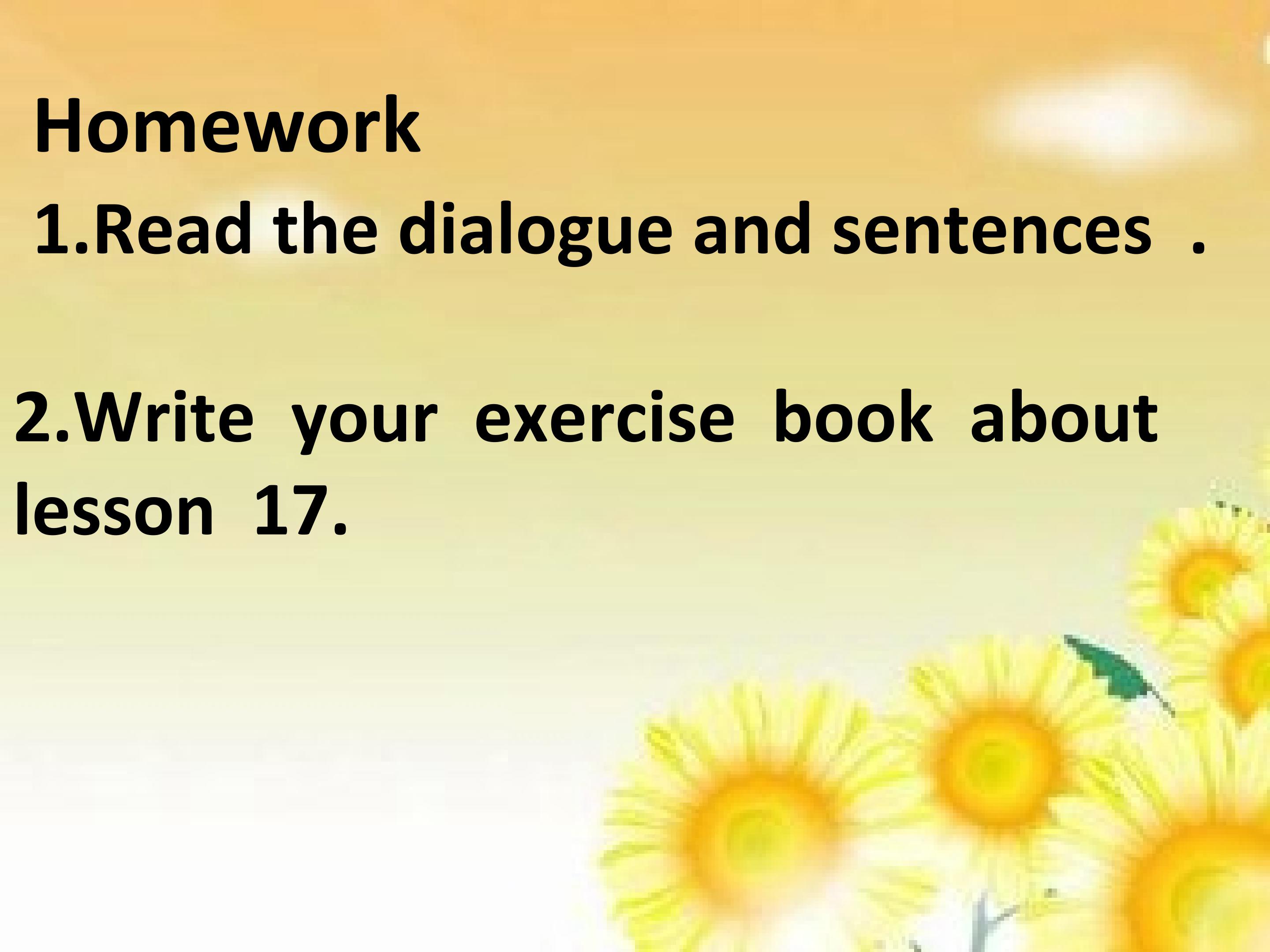 Homework

1.Read the dialogue and sentences .

2.Write your exercise book about lesson 17.